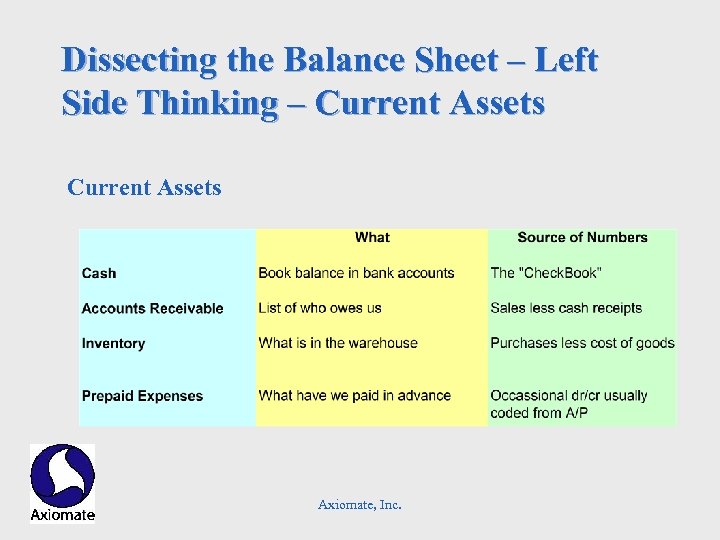 Dissecting the Balance Sheet – Left Side Thinking – Current Assets

Current Assets

| | What | Source of Numbers |
|---|---|---|
| Cash | Book balance in bank accounts | The "CheckBook" |
| Accounts Receivable | List of who owes us | Sales less cash receipts |
| Inventory | What is in the warehouse | Purchases less cost of goods |
| Prepaid Expenses | What have we paid in advance | Occassional dr/cr usually coded from A/P |

Axiomate

Axiomate, Inc.